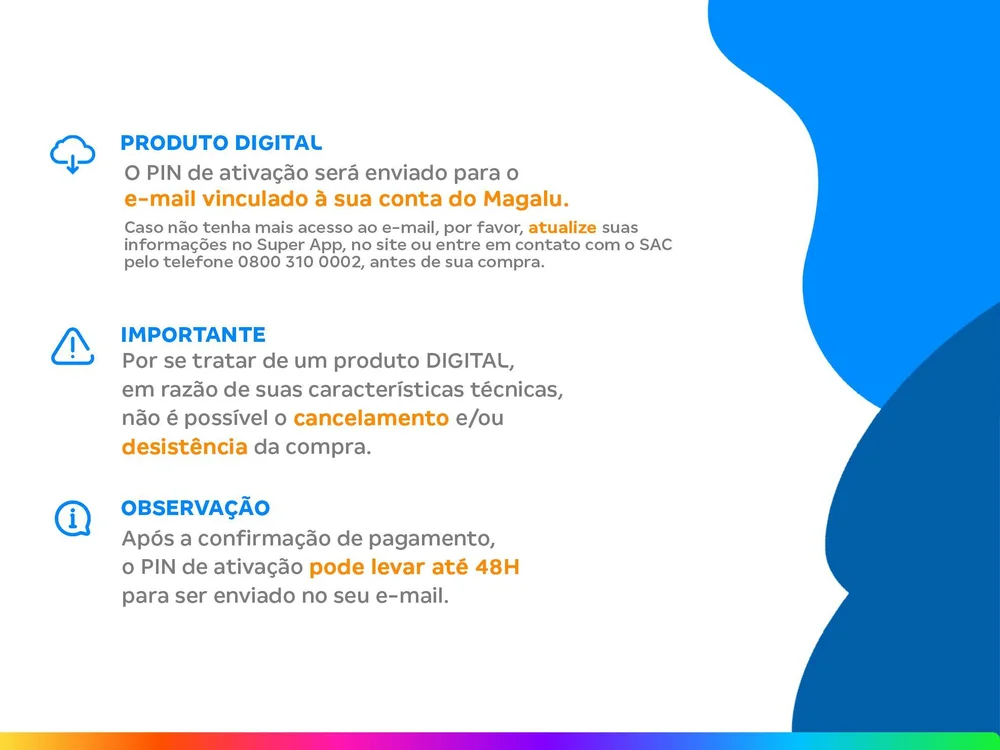 PRODUTO DIGITAL
O PIN de ativação será enviado para o e-mail vinculado à sua conta do Magalu.

Caso não tenha mais acesso ao e-mail, por favor, atualize suas informações no Super App, no site ou entre em contato com o SAC pelo telefone 0800 310 0002, antes de sua compra.

IMPORTANTE
Por se tratar de um produto DIGITAL, em razão de suas características técnicas, não é possível o cancelamento e/ou desistência da compra.

OBSERVAÇÃO
Após a confirmação de pagamento, o PIN de ativação pode levar até 48H para ser enviado no seu e-mail.